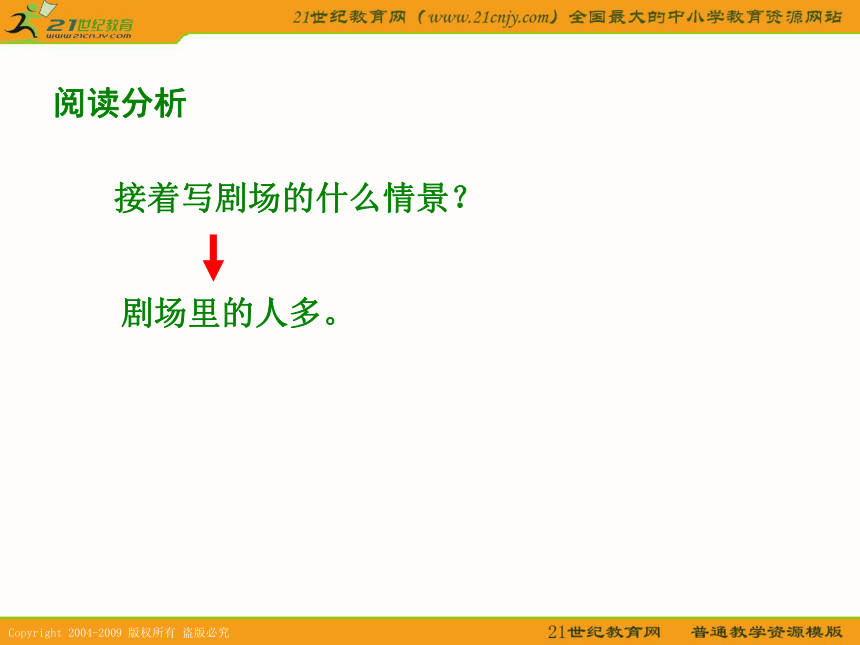 21世纪教育
www.21cnjy.com

21世纪教育网（www.21cnjy.com）全国最大的中小学教育资源网站

阅读分析

接着写剧场的什么情景？

剧场里的人多。

Copyright 2004-2009 版权所有 盗版必究

21世纪教育网　普通教学资源模版